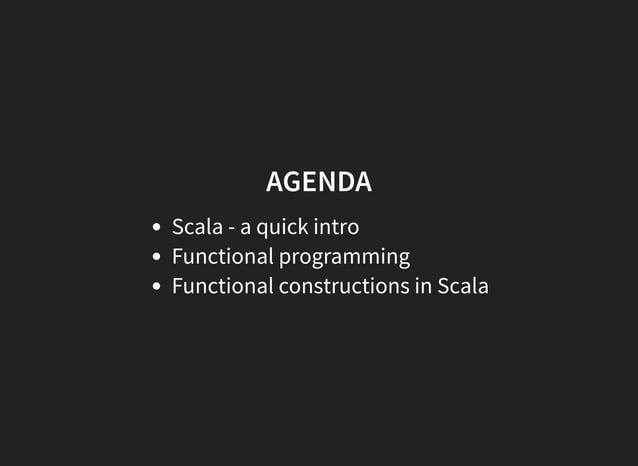 AGENDA

- Scala - a quick intro
- Functional programming
- Functional constructions in Scala